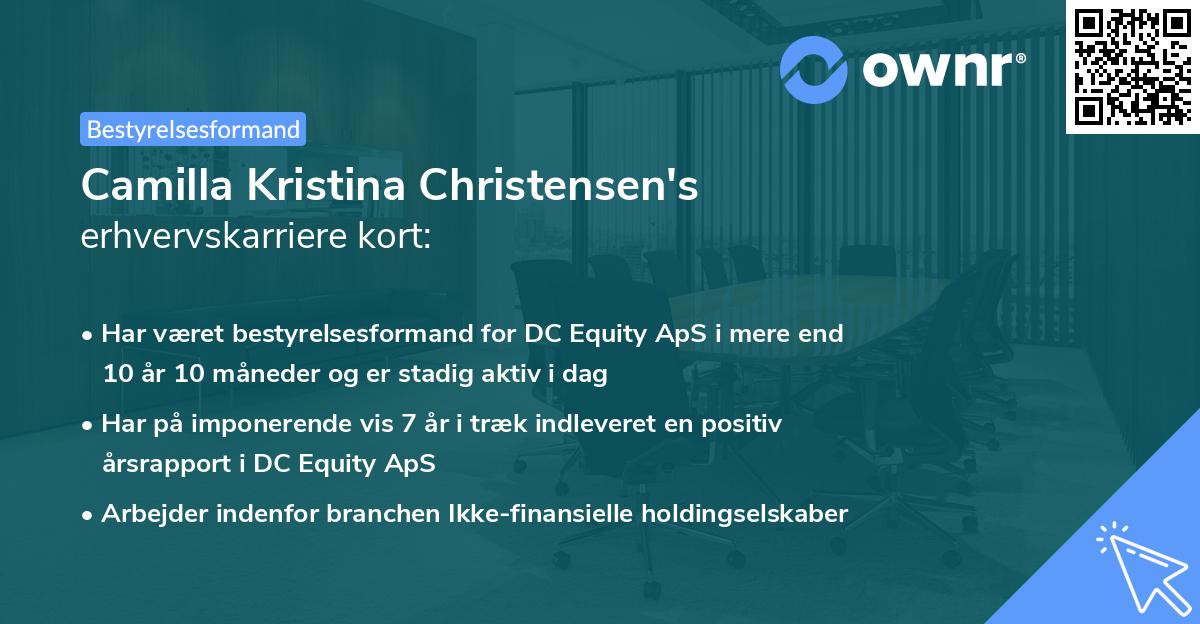 ownr®

Bestyrelsesformand

Camilla Kristina Christensen's
erhvervskarriere kort:

• Har været bestyrelsesformand for DC Equity ApS i mere end 10 år 10 måneder og er stadig aktiv i dag

• Har på imponerende vis 7 år i træk indleveret en positiv årsrapport i DC Equity ApS

• Arbejder indenfor branchen Ikke-finansielle holdingselskaber